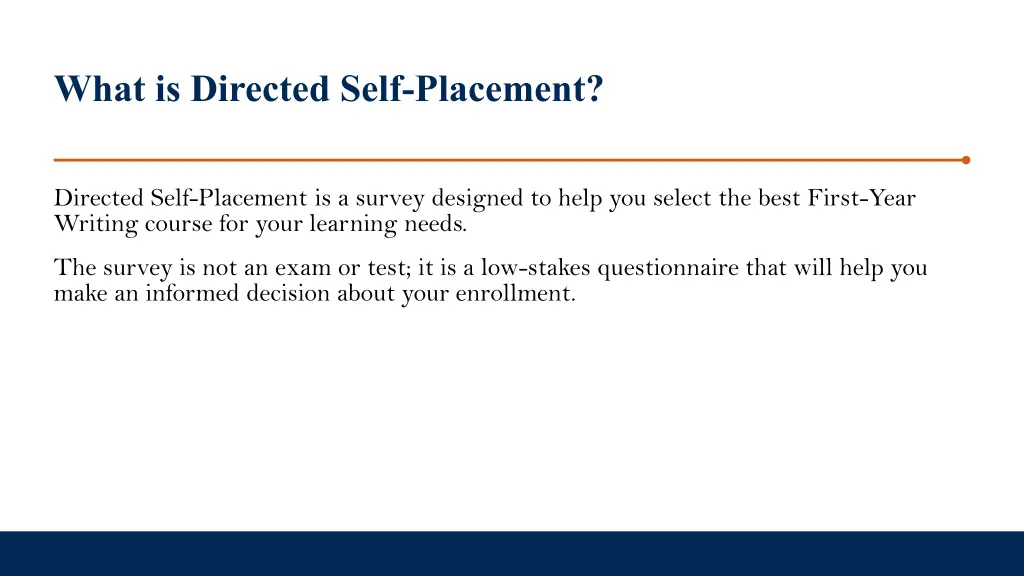 What is Directed Self-Placement?

Directed Self-Placement is a survey designed to help you select the best First-Year Writing course for your learning needs.

The survey is not an exam or test; it is a low-stakes questionnaire that will help you make an informed decision about your enrollment.